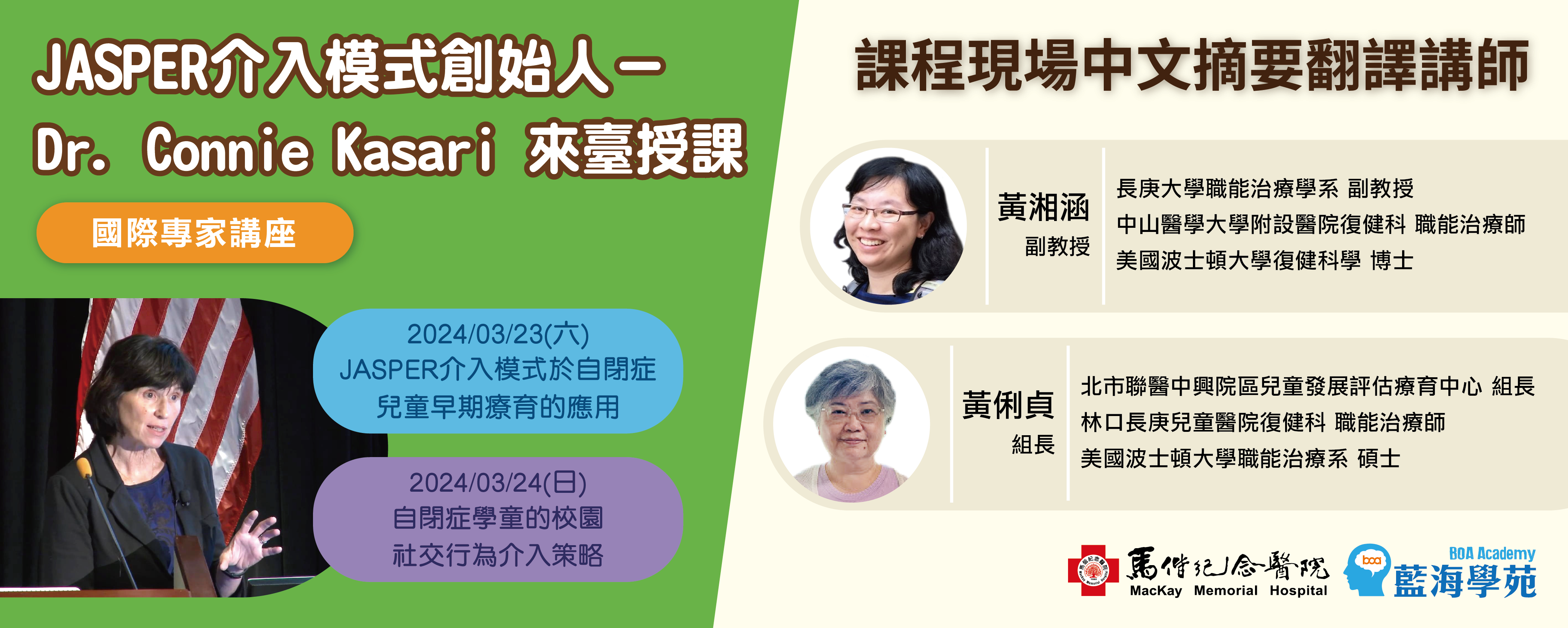 JASPER介入模式創始人－
Dr. Connie Kasari 來臺授課

國際專家講座

2024/03/23(六)
JASPER介入模式於自閉症兒童早期療育的應用

2024/03/24(日)
自閉症學童的校園社交行為介入策略

課程現場中文摘要翻譯講師

黃湘涵
副教授

長庚大學職能治療學系 副教授
中山醫學大學附設醫院復健科 職能治療師
美國波士頓大學復健科學 博士

黃俐貞
組長

北市聯醫中興院區兒童發展評估療育中心 組長
林口長庚兒童醫院復健科 職能治療師
美國波士頓大學職能治療系 碩士

馬偕紀念醫院
MacKay Memorial Hospital

boa
BOA Academy
藍海學苑